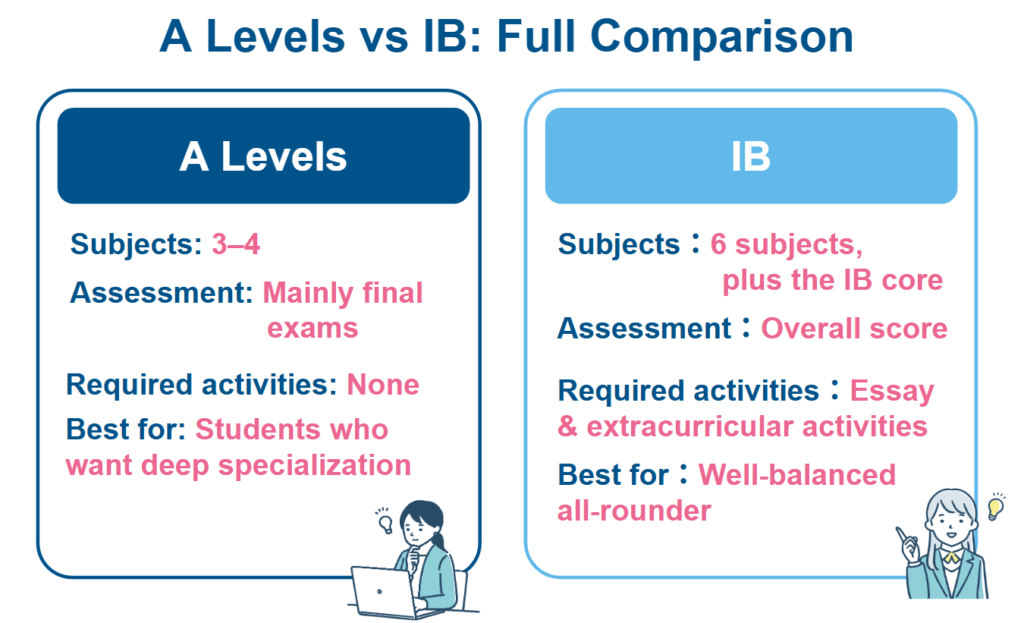 A Levels vs IB: Full Comparison

A Levels

Subjects: 3–4

Assessment: Mainly final exams

Required activities: None

Best for: Students who want deep specialization

IB

Subjects：6 subjects, plus the IB core

Assessment：Overall score

Required activities：Essay & extracurricular activities

Best for：Well-balanced all-rounder